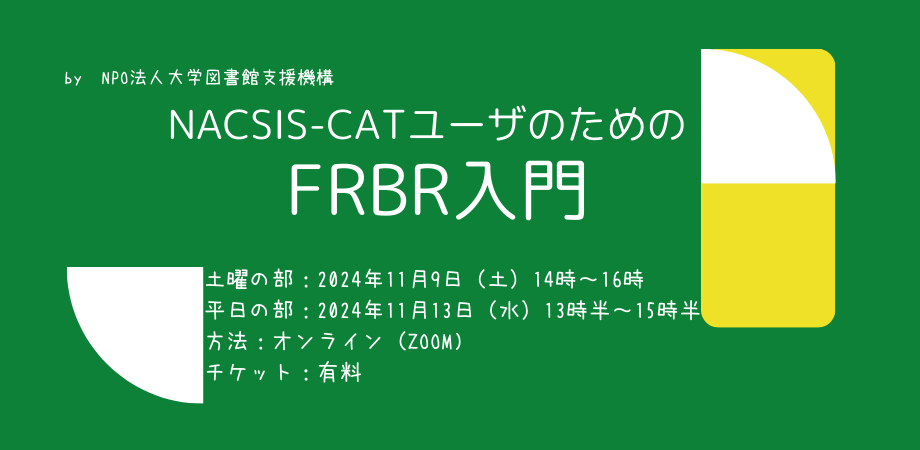 by NPO法人大学図書館支援機構

NACSIS-CATユーザのための

FRBR入門

土曜の部：2024年11月9日（土）14時～16時
平日の部：2024年11月13日（水）13時半～15時半
方法：オンライン（ZOOM）
チケット：有料